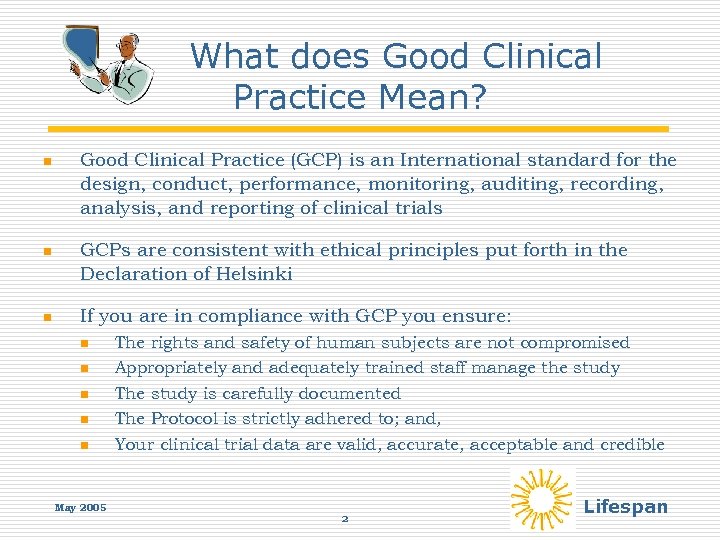 What does Good Clinical Practice Mean?

- Good Clinical Practice (GCP) is an International standard for the design, conduct, performance, monitoring, auditing, recording, analysis, and reporting of clinical trials

- GCPs are consistent with ethical principles put forth in the Declaration of Helsinki

- If you are in compliance with GCP you ensure:
  - The rights and safety of human subjects are not compromised
  - Appropriately and adequately trained staff manage the study
  - The study is carefully documented
  - The Protocol is strictly adhered to; and,
  - Your clinical trial data are valid, accurate, acceptable and credible

May 2005

2

Lifespan